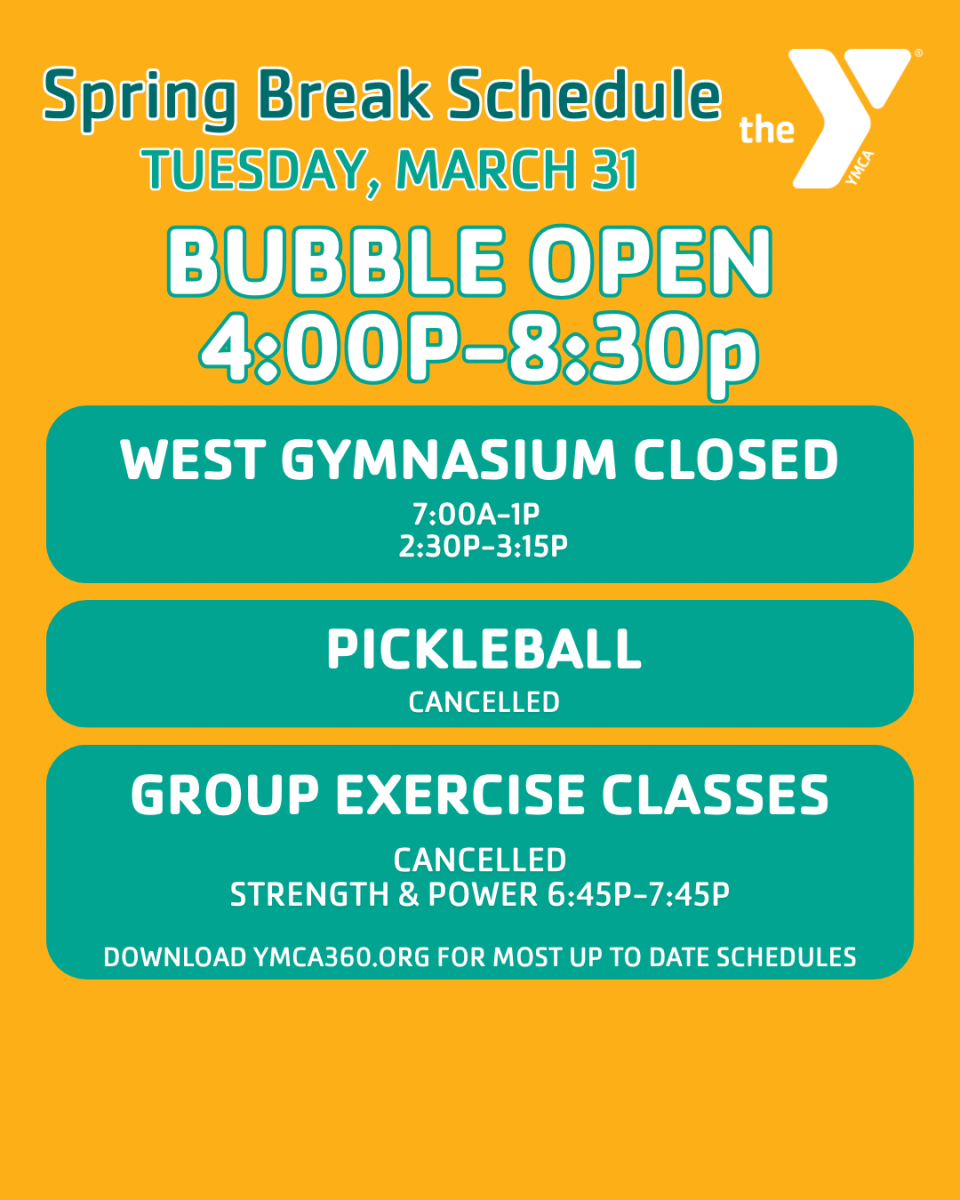 Spring Break Schedule
TUESDAY, MARCH 31

the YMCA

BUBBLE OPEN
4:00P-8:30p

WEST GYMNASIUM CLOSED
7:00A-1P
2:30P-3:15P

PICKLEBALL
CANCELLED

GROUP EXERCISE CLASSES
CANCELLED
STRENGTH & POWER 6:45P-7:45P

DOWNLOAD YMCA360.ORG FOR MOST UP TO DATE SCHEDULES